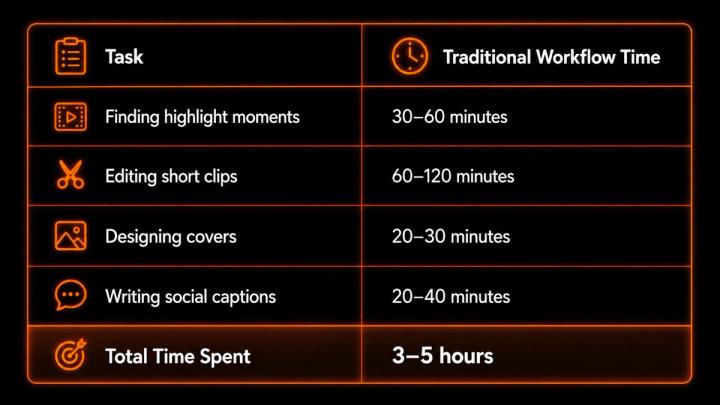 | Task | Traditional Workflow Time |
|---|---|
| Finding highlight moments | 30–60 minutes |
| Editing short clips | 60–120 minutes |
| Designing covers | 20–30 minutes |
| Writing social captions | 20–40 minutes |
| Total Time Spent | 3–5 hours |